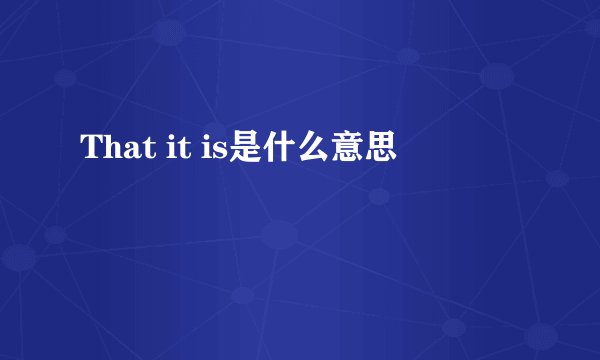 That it is是什么意思